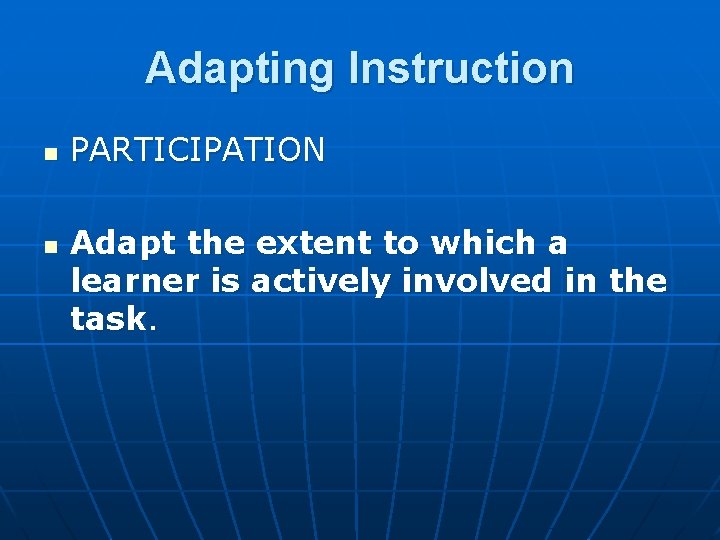 Adapting Instruction

PARTICIPATION

Adapt the extent to which a learner is actively involved in the task.